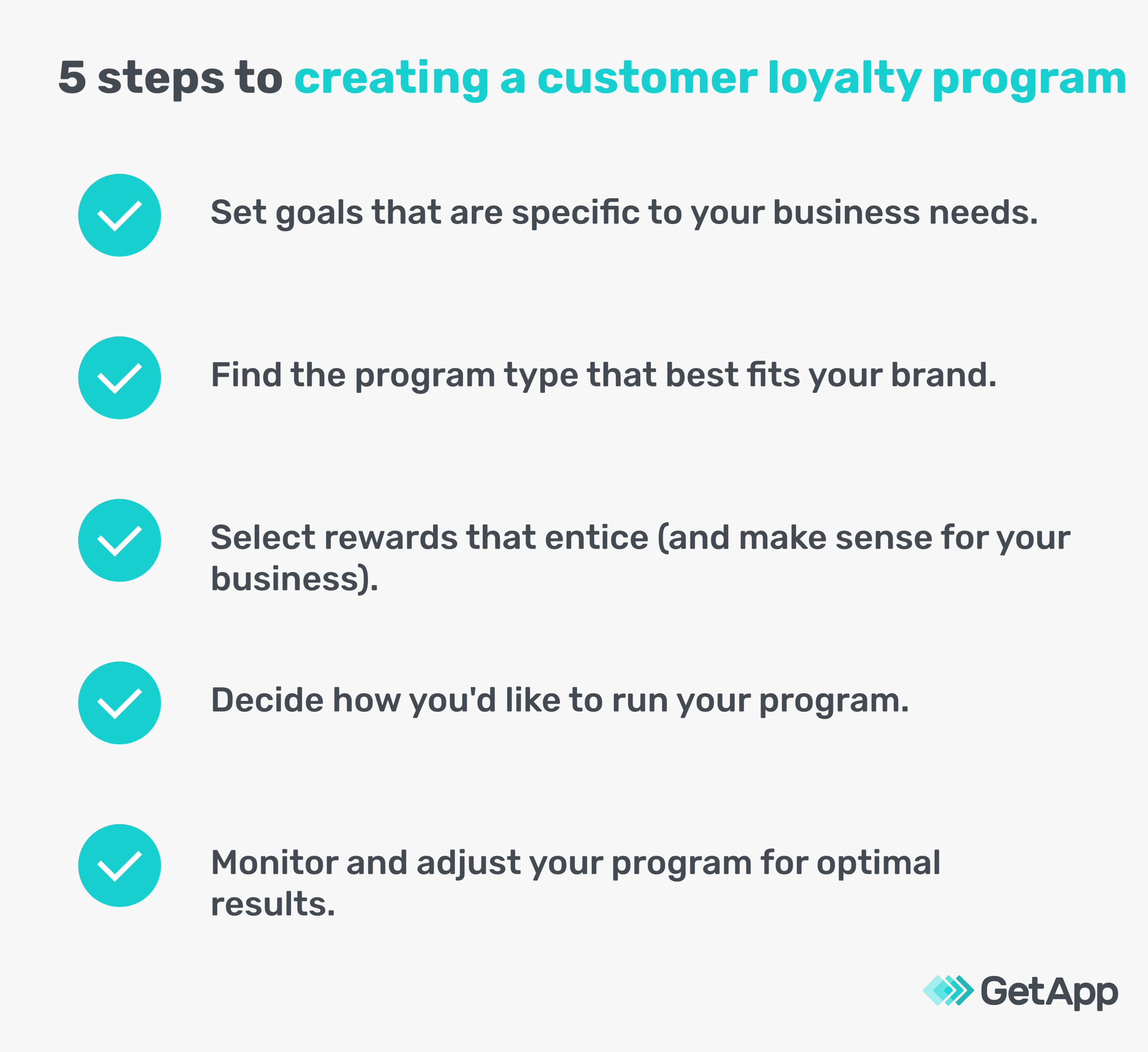 5 steps to creating a customer loyalty program

Set goals that are specific to your business needs.

Find the program type that best fits your brand.

Select rewards that entice (and make sense for your business).

Decide how you'd like to run your program.

Monitor and adjust your program for optimal results.

GetApp